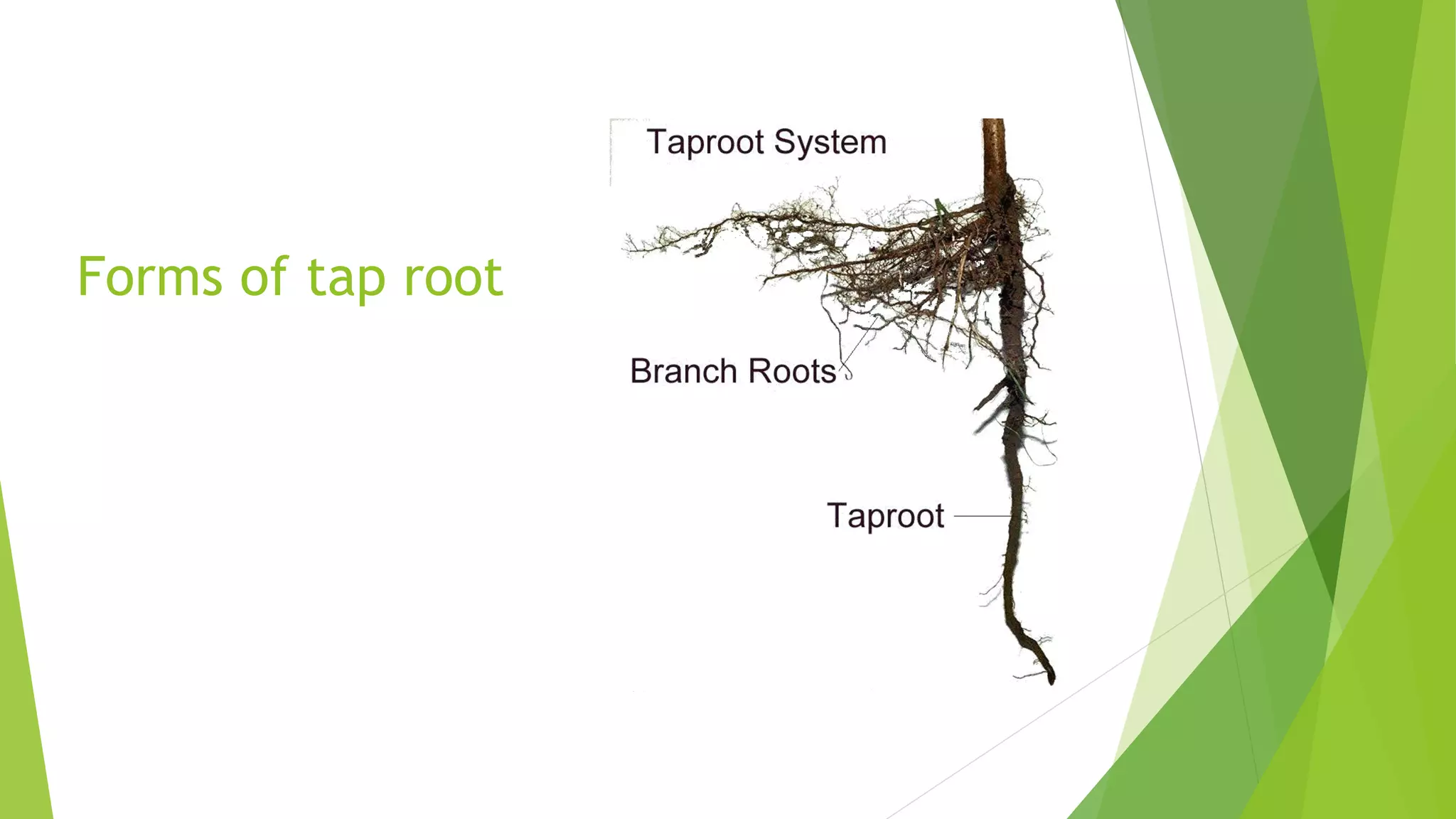 Forms of tap root

Taproot System

Branch Roots

Taproot